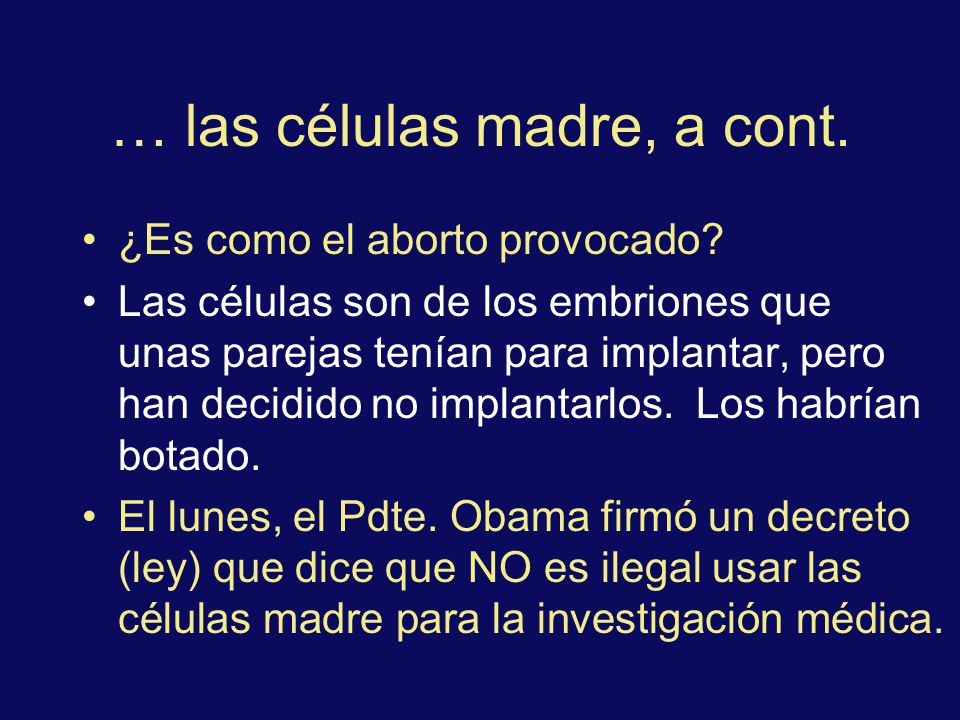 … las células madre, a cont.

• ¿Es como el aborto provocado?
• Las células son de los embriones que unas parejas tenían para implantar, pero han decidido no implantarlos.  Los habrían botado.
• El lunes, el Pdte. Obama firmó un decreto (ley) que dice que NO es ilegal usar las células madre para la investigación médica.